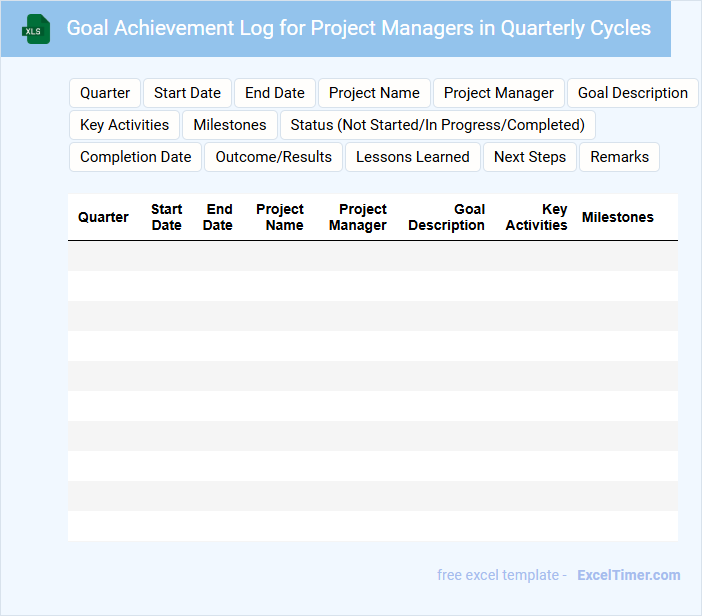 XLS

Goal Achievement Log for Project Managers in Quarterly Cycles

Quarter
Start Date
End Date
Project Name
Project Manager
Goal Description
Key Activities
Milestones
Status (Not Started/In Progress/Completed)
Completion Date
Outcome/Results
Lessons Learned
Next Steps
Remarks

| Quarter | Start Date | End Date | Project Name | Project Manager | Goal Description | Key Activities | Milestones |
|---|---|---|---|---|---|---|---|
| | | | | | | | |
| | | | | | | | |
| | | | | | | | |
| | | | | | | | |
| | | | | | | | |
| | | | | | | | |
| | | | | | | | |
| | | | | | | | |
| | | | | | | | |
| | | | | | | | |

free excel template - ExcelTimer.com